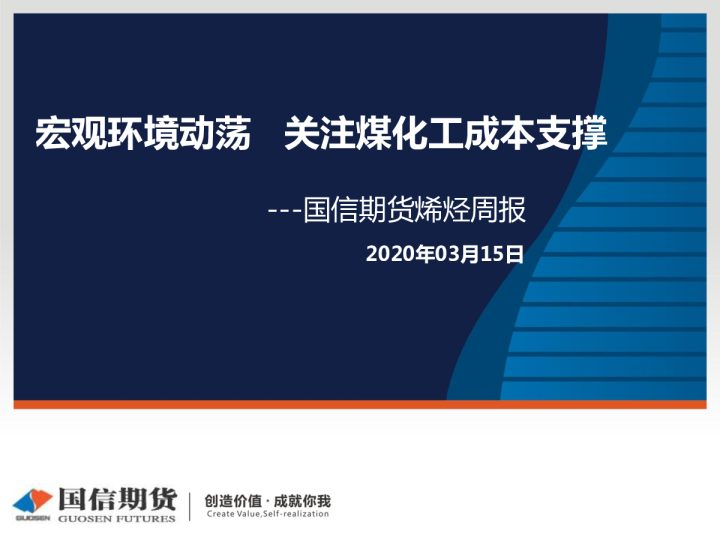 宏观环境动荡　关注煤化工成本支撑

---国信期货烯烃周报

2020年03月15日

GUOSEN 国信期货 GUOSEN FUTURES

创造价值 · 成就你我
Create Value,Self-realization